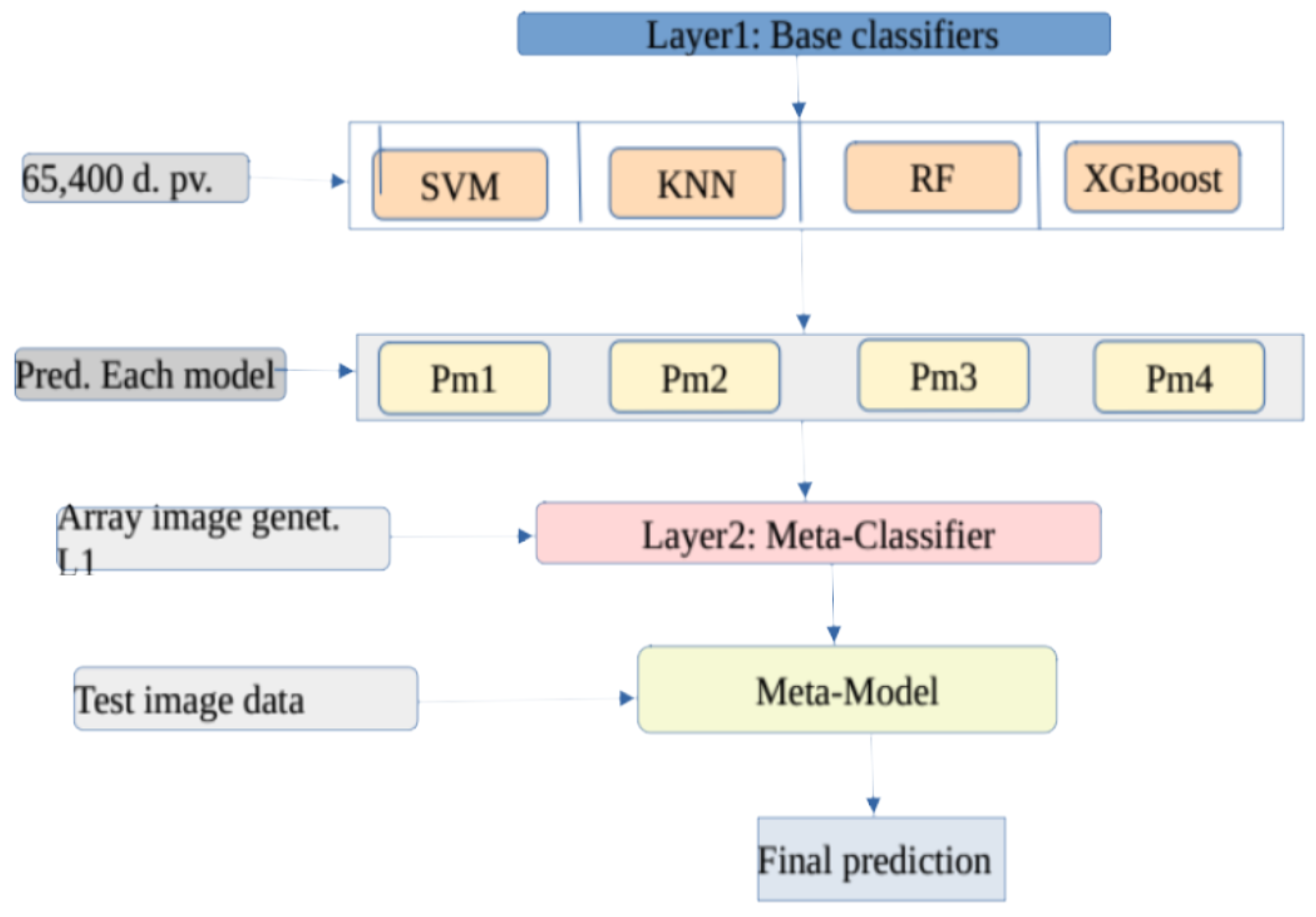 Layer1: Base classifiers

65,400 d. pv.

SVM

KNN

RF

XGBoost

Pred. Each model

Pm1

Pm2

Pm3

Pm4

Array image genet. L1

Layer2: Meta-Classifier

Test image data

Meta-Model

Final prediction